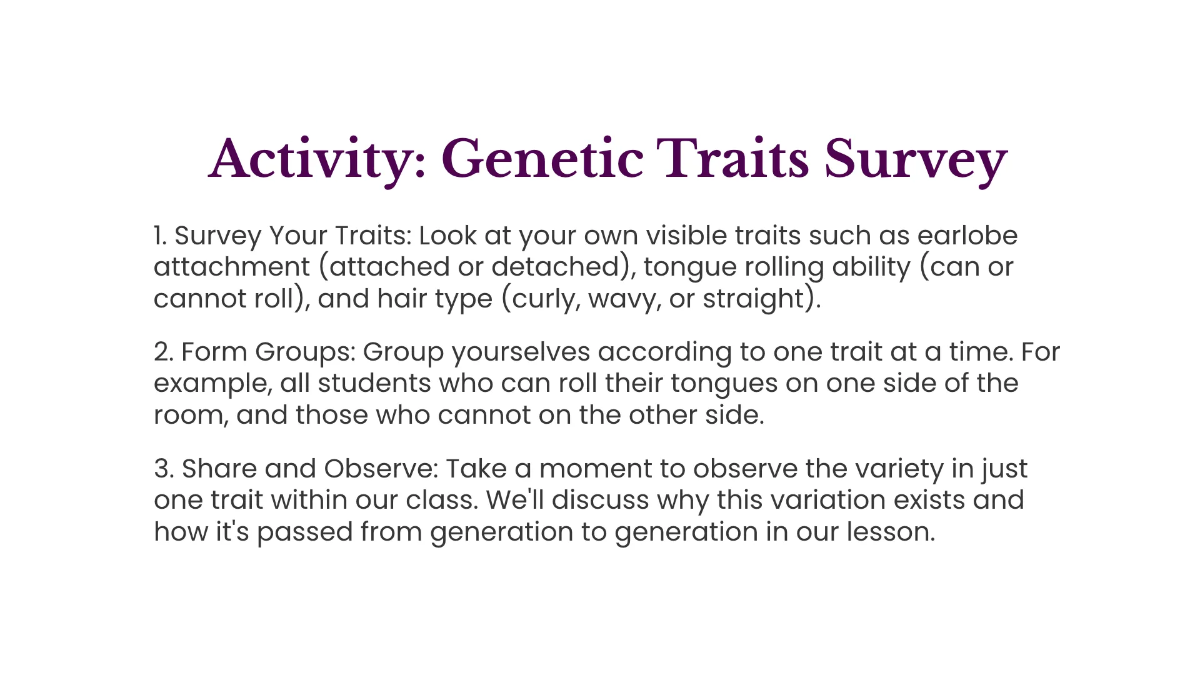 Activity: Genetic Traits Survey

1. Survey Your Traits: Look at your own visible traits such as earlobe attachment (attached or detached), tongue rolling ability (can or cannot roll), and hair type (curly, wavy, or straight).

2. Form Groups: Group yourselves according to one trait at a time. For example, all students who can roll their tongues on one side of the room, and those who cannot on the other side.

3. Share and Observe: Take a moment to observe the variety in just one trait within our class. We'll discuss why this variation exists and how it's passed from generation to generation in our lesson.